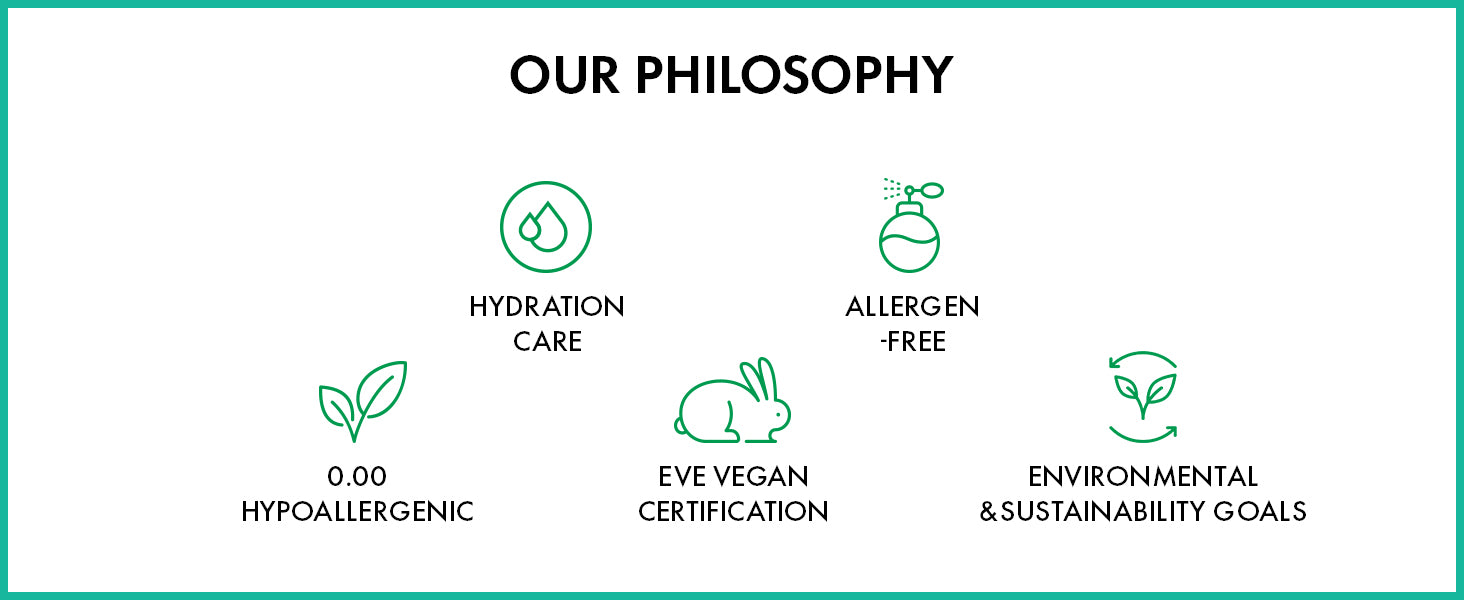 OUR PHILOSOPHY

HYDRATION CARE

ALLERGEN -FREE

0.00 HYPOALLERGENIC

EVE VEGAN CERTIFICATION

ENVIRONMENTAL &SUSTAINABILITY GOALS